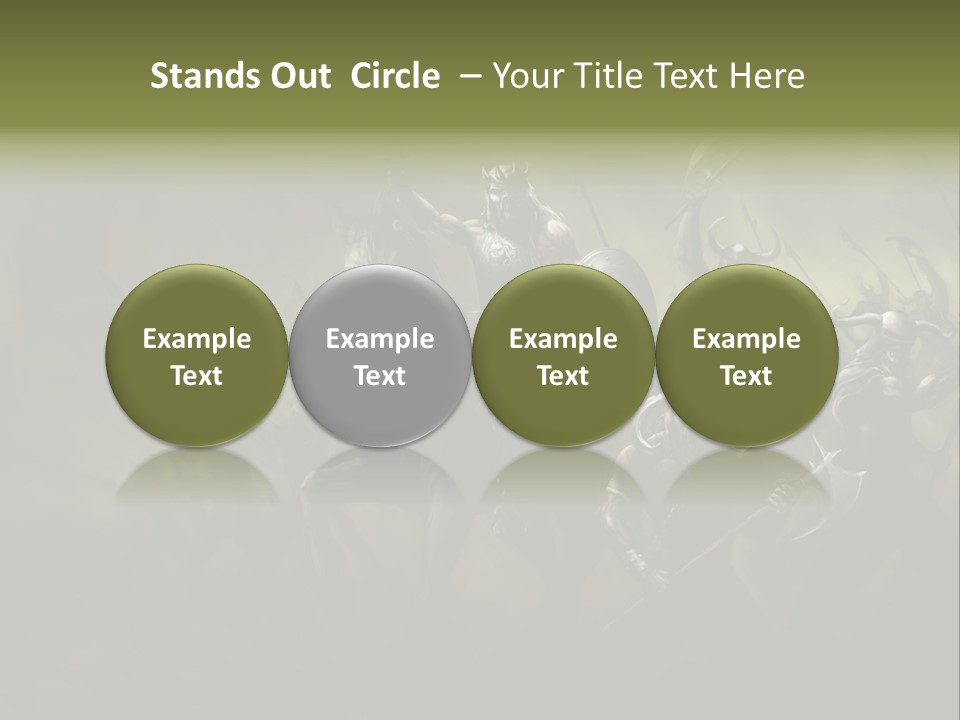 Stands Out Circle – Your Title Text Here

Example Text

Example Text

Example Text

Example Text